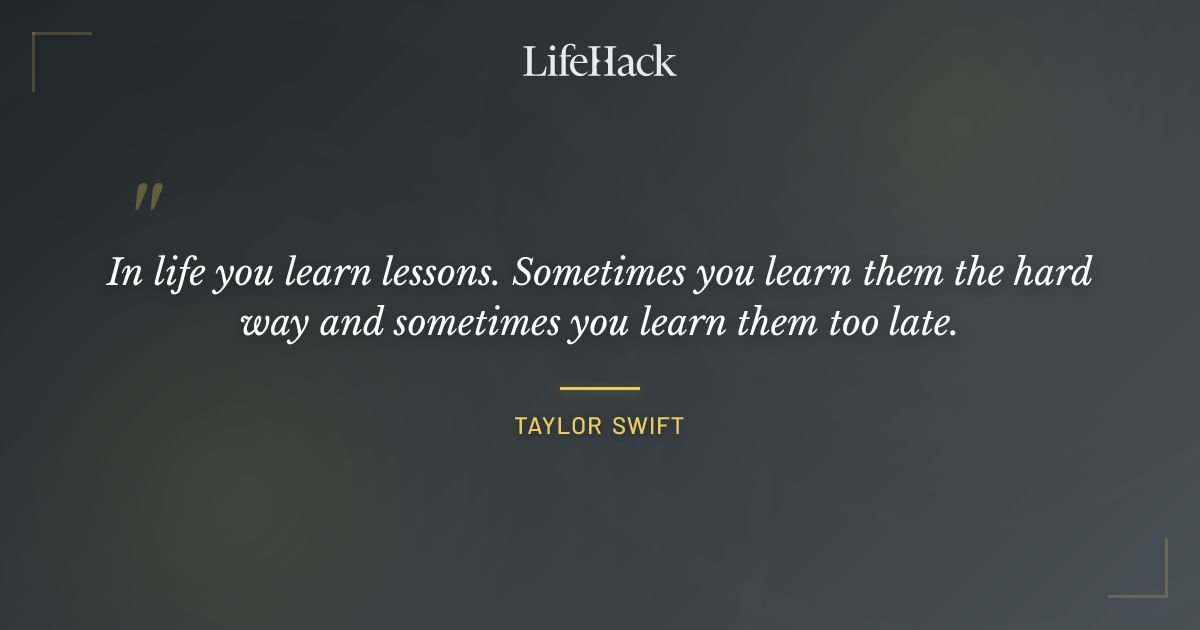 LifeHack

"

In life you learn lessons. Sometimes you learn them the hard way and sometimes you learn them too late.

TAYLOR SWIFT